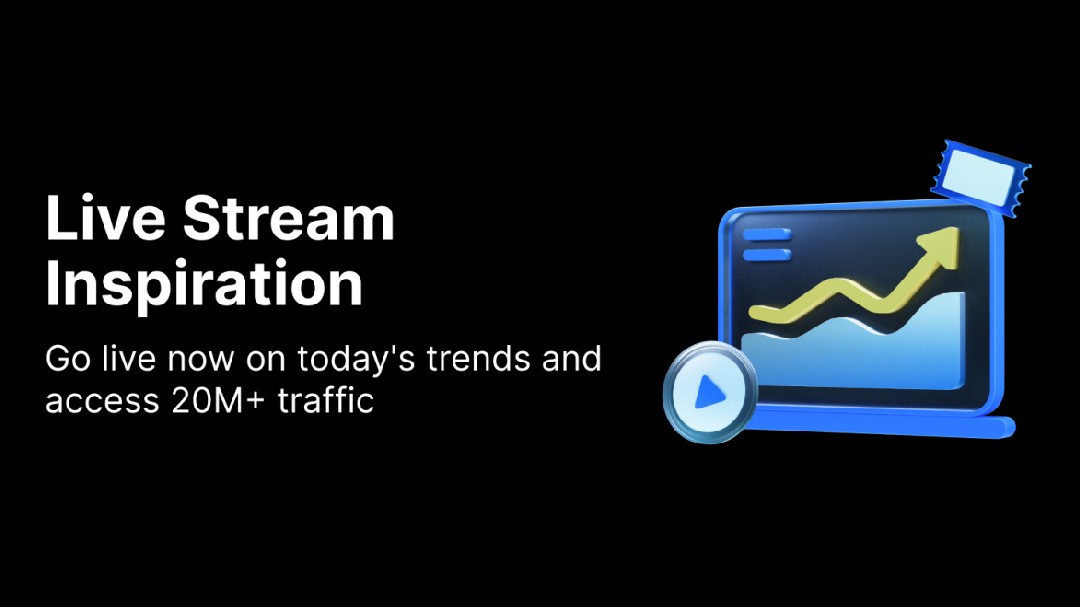 Live Stream Inspiration

Go live now on today's trends and access 20M+ traffic